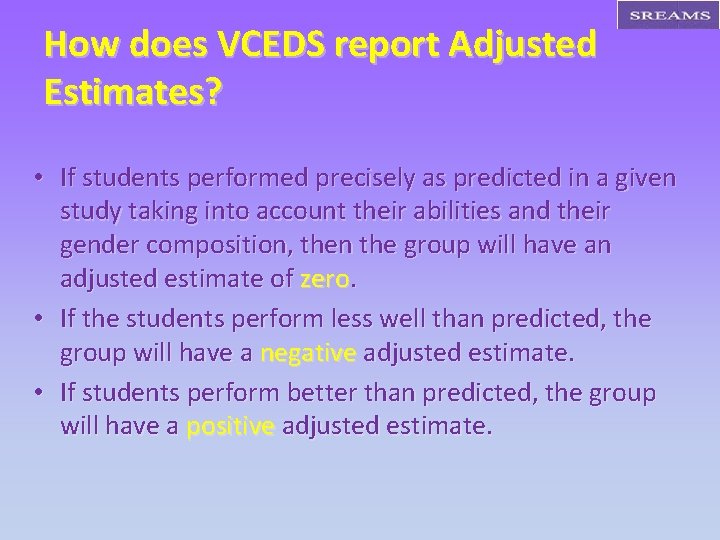 SREAMS

How does VCEDS report Adjusted Estimates?

• If students performed precisely as predicted in a given study taking into account their abilities and their gender composition, then the group will have an adjusted estimate of zero.
• If the students perform less well than predicted, the group will have a negative adjusted estimate.
• If students perform better than predicted, the group will have a positive adjusted estimate.